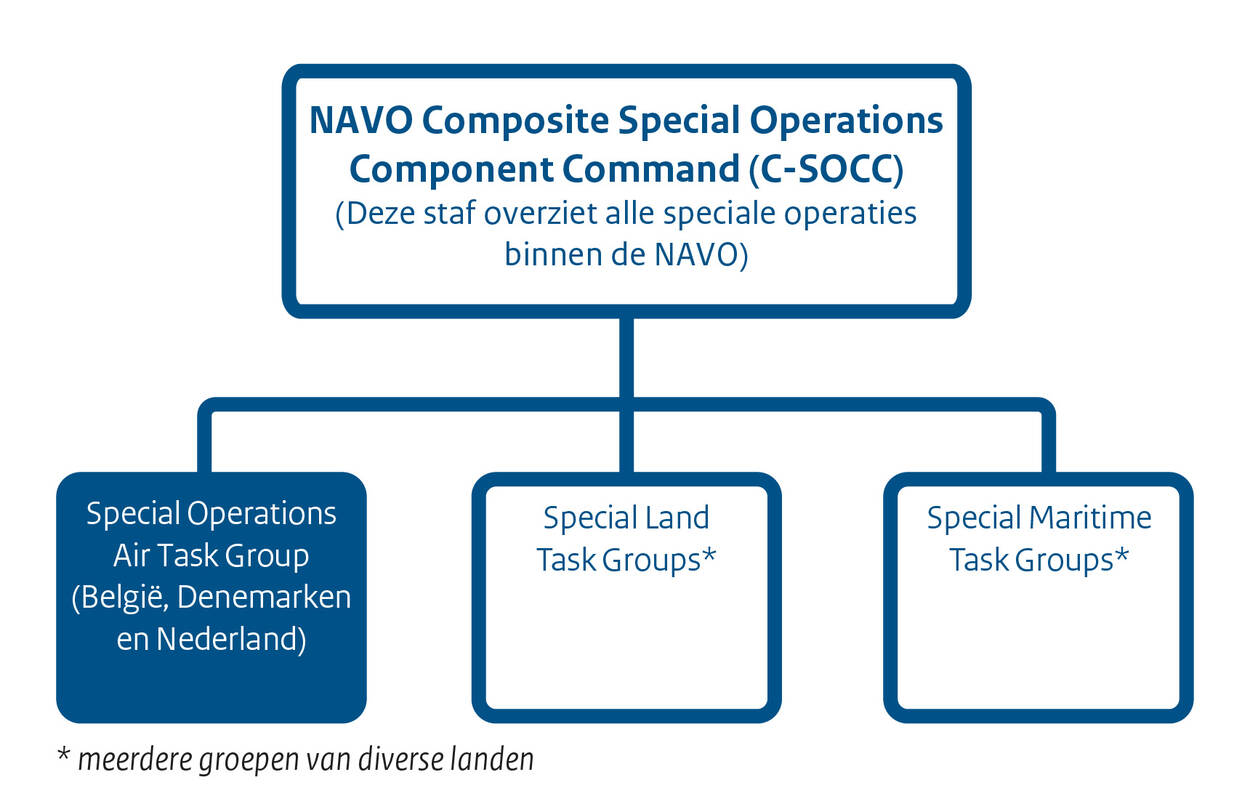 NAVO Composite Special Operations Component Command (C-SOCC)
(Deze staf overziet alle speciale operaties binnen de NAVO)

Special Operations Air Task Group (België, Denemarken en Nederland)

Special Land Task Groups*

Special Maritime Task Groups*

* meerdere groepen van diverse landen